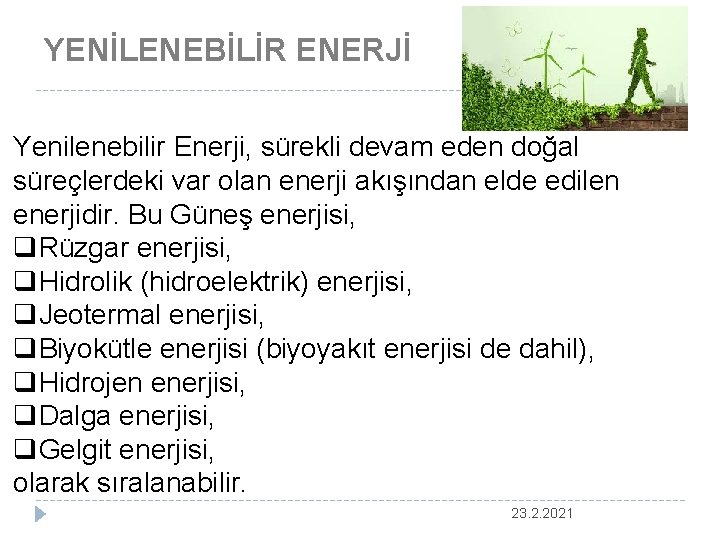 YENİLENEBİLİR ENERJİ

Yenilenebilir Enerji, sürekli devam eden doğal süreçlerdeki var olan enerji akışından elde edilen enerjidir. Bu Güneş enerjisi,
❑Rüzgar enerjisi,
❑Hidrolik (hidroelektrik) enerjisi,
❑Jeotermal enerjisi,
❑Biyokütle enerjisi (biyoyakıt enerjisi de dahil),
❑Hidrojen enerjisi,
❑Dalga enerjisi,
❑Gelgit enerjisi,
olarak sıralanabilir.

23.2.2021